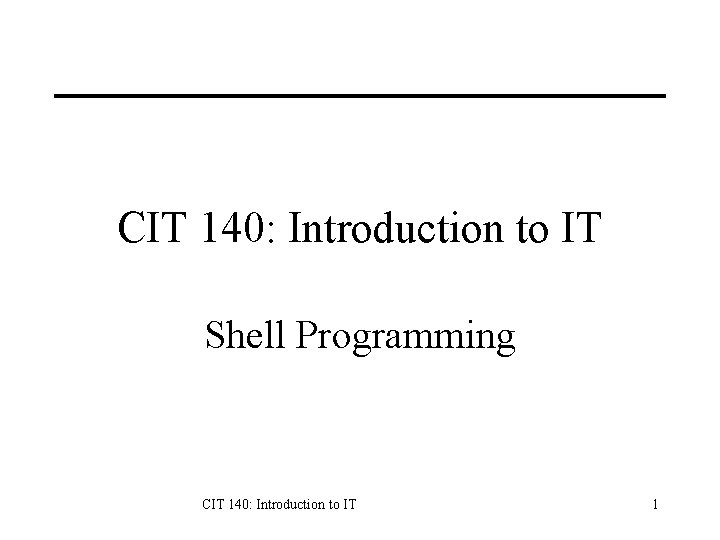 CIT 140: Introduction to IT

Shell Programming

CIT 140: Introduction to IT

1